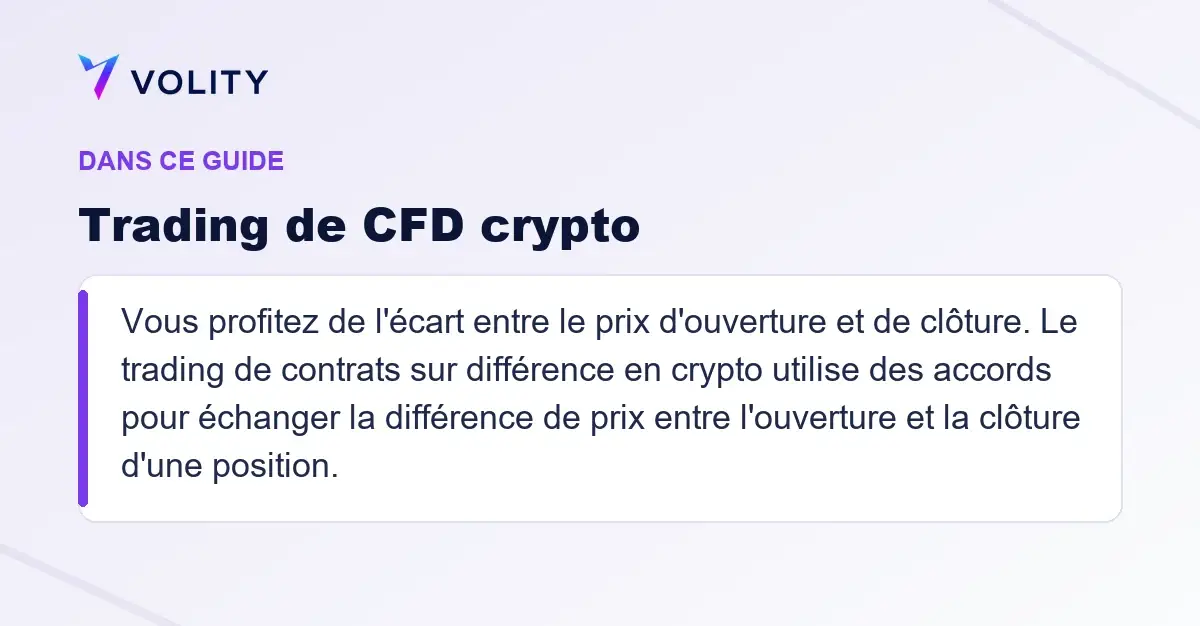 VOLITY

DANS CE GUIDE

Trading de CFD crypto

Vous profitez de l'écart entre le prix d'ouverture et de clôture. Le trading de contrats sur différence en crypto utilise des accords pour échanger la différence de prix entre l'ouverture et la clôture d'une position.